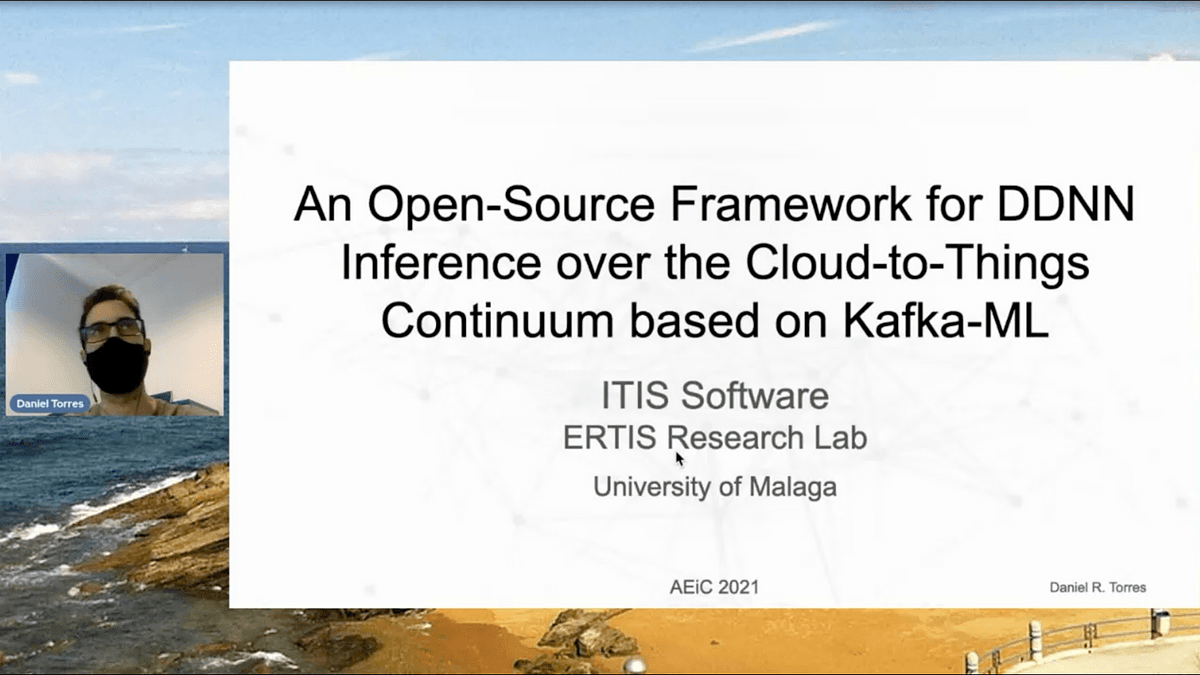 Daniel Torres

An Open-Source Framework for DDNN Inference over the Cloud-to-Things Continuum based on Kafka-ML

ITIS Software
ERTIS Research Lab
University of Malaga

AEiC 2021

Daniel R. Torres